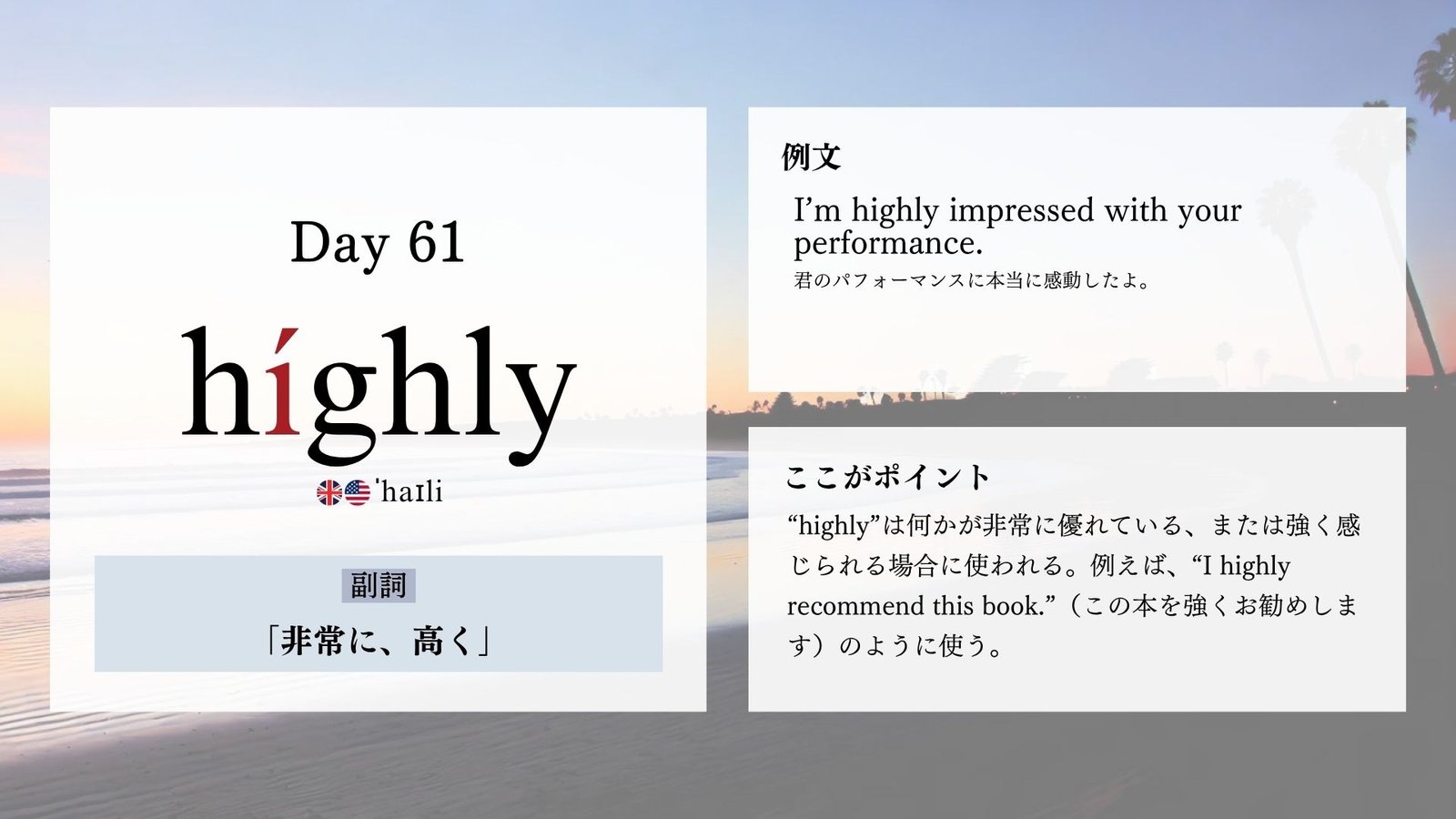 Day 61

híghly

ˈhaɪli

副詞

「非常に、高く」

例文

I'm highly impressed with your performance.

君のパフォーマンスに本当に感動したよ。

ここがポイント

"highly"は何かが非常に優れている、または強く感じられる場合に使われる。例えば、"I highly recommend this book."（この本を強くお勧めします）のように使う。